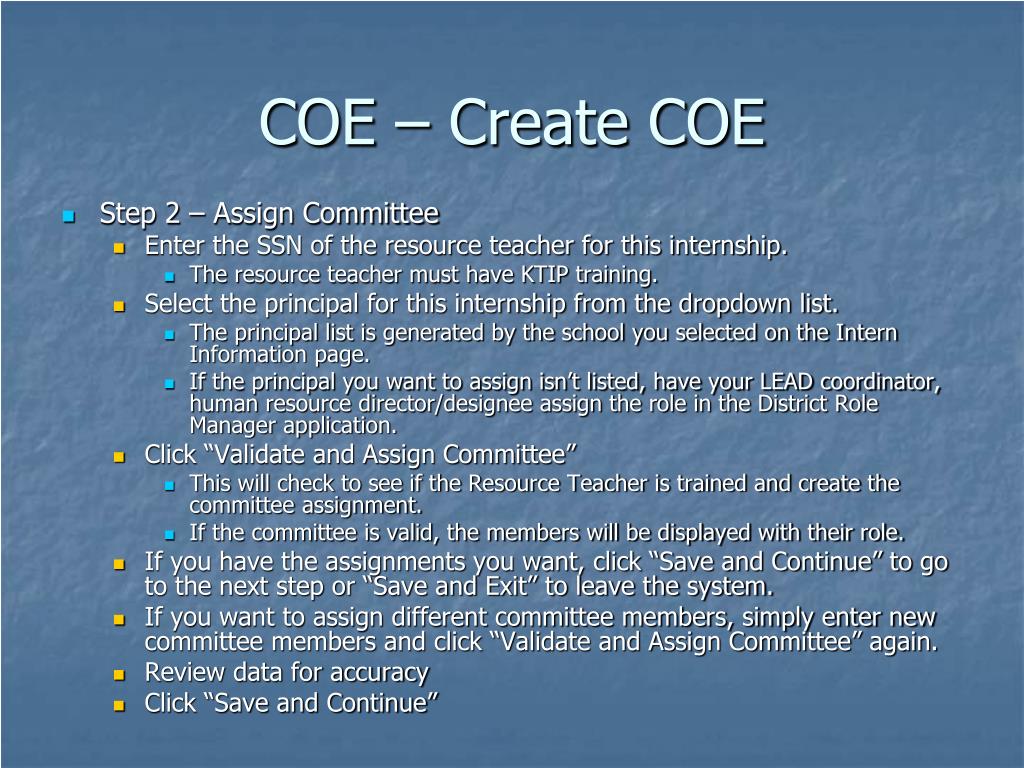 COE – Create COE

Step 2 – Assign Committee

Enter the SSN of the resource teacher for this internship.

The resource teacher must have KTIP training.

Select the principal for this internship from the dropdown list.

The principal list is generated by the school you selected on the Intern Information page.

If the principal you want to assign isn’t listed, have your LEAD coordinator, human resource director/designee assign the role in the District Role Manager application.

Click “Validate and Assign Committee”

This will check to see if the Resource Teacher is trained and create the committee assignment.

If the committee is valid, the members will be displayed with their role.

If you have the assignments you want, click “Save and Continue” to go to the next step or “Save and Exit” to leave the system.

If you want to assign different committee members, simply enter new committee members and click “Validate and Assign Committee” again.

Review data for accuracy

Click “Save and Continue”